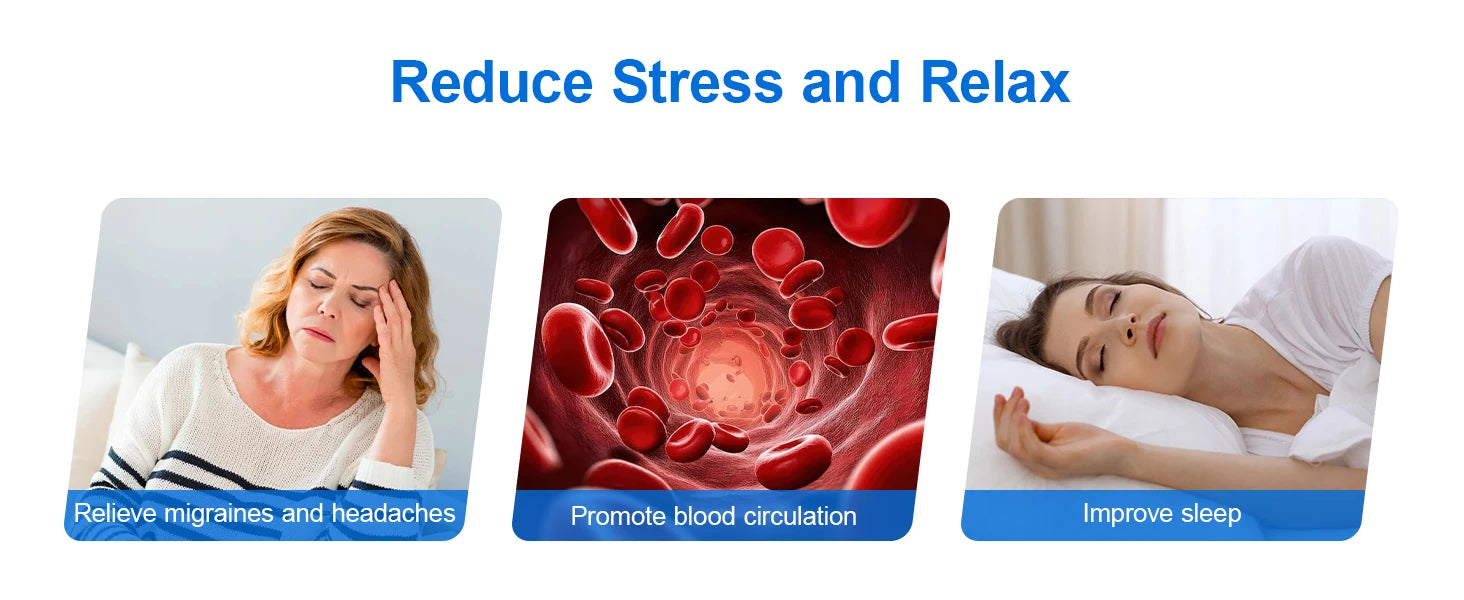 Reduce Stress and Relax

Relieve migraines and headaches

Promote blood circulation

Improve sleep